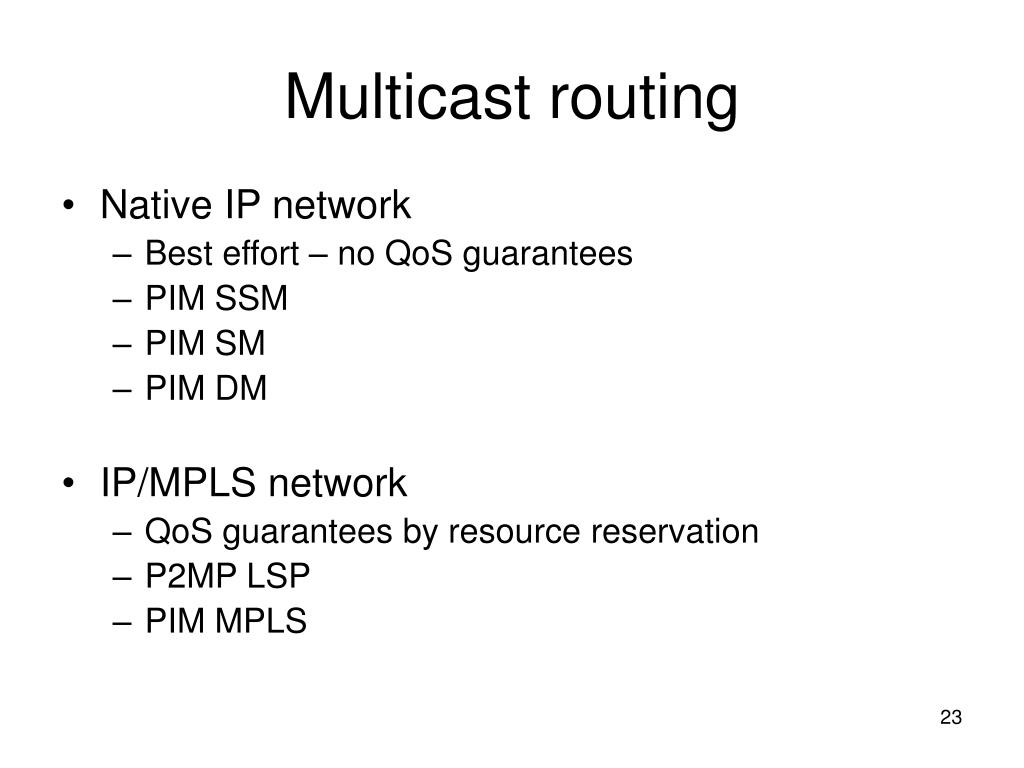 Multicast routing

• Native IP network
– Best effort – no QoS guarantees
– PIM SSM
– PIM SM
– PIM DM

• IP/MPLS network
– QoS guarantees by resource reservation
– P2MP LSP
– PIM MPLS

23